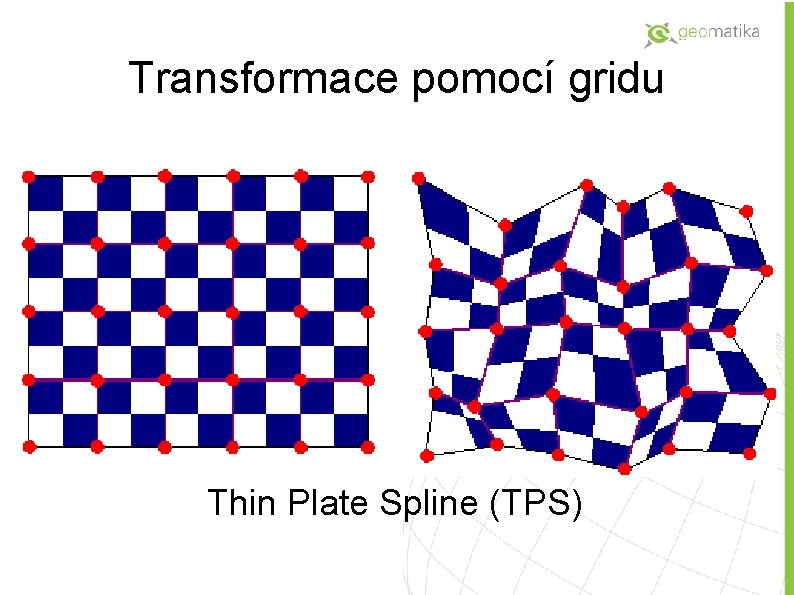 geomatika

Transformace pomocí gridu

Thin Plate Spline (TPS)